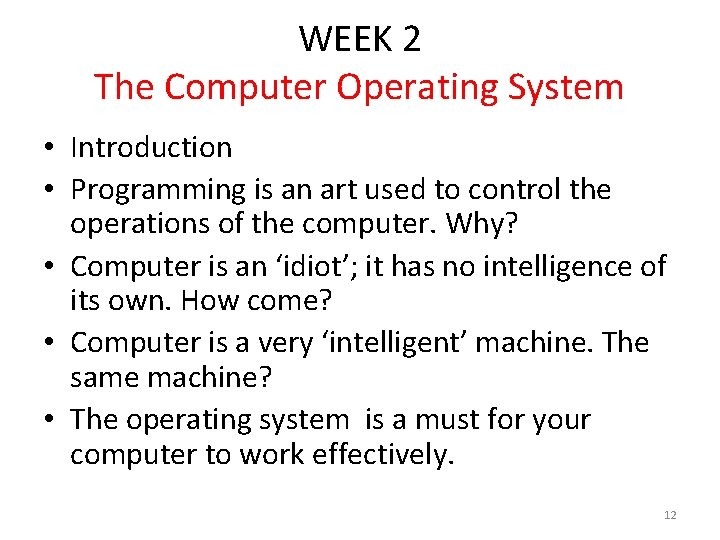 WEEK 2
The Computer Operating System

• Introduction
• Programming is an art used to control the operations of the computer. Why?
• Computer is an ‘idiot’; it has no intelligence of its own. How come?
• Computer is a very ‘intelligent’ machine. The same machine?
• The operating system is a must for your computer to work effectively.

12